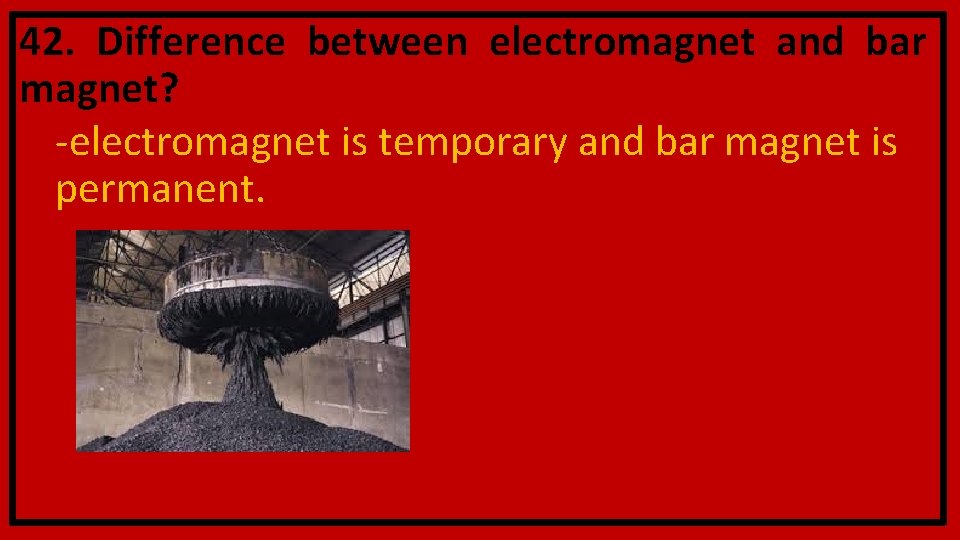 42. Difference between electromagnet and bar magnet?

-electromagnet is temporary and bar magnet is permanent.